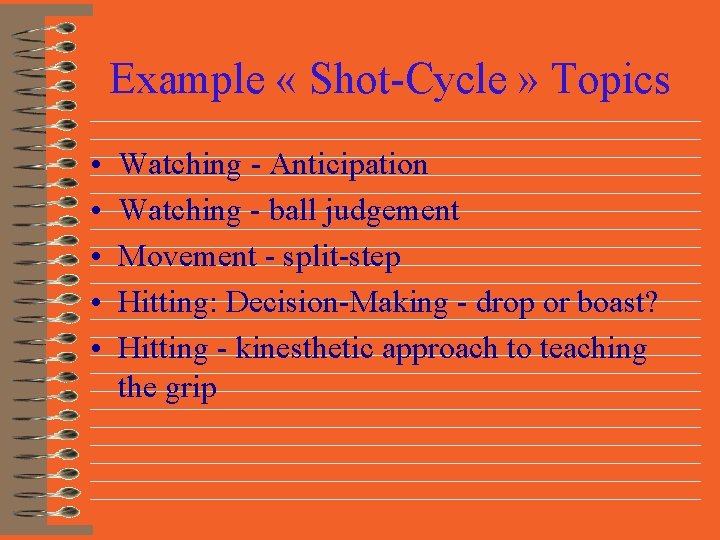 Example « Shot-Cycle » Topics

• Watching - Anticipation
• Watching - ball judgement
• Movement - split-step
• Hitting: Decision-Making - drop or boast?
• Hitting - kinesthetic approach to teaching the grip